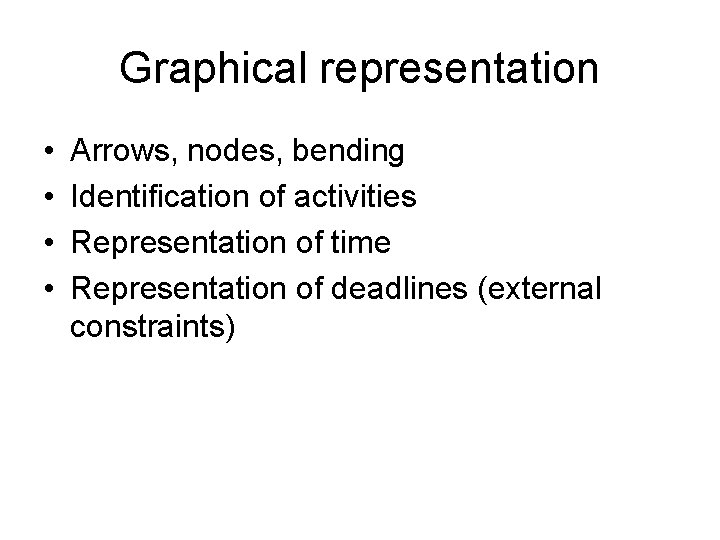 Graphical representation

• Arrows, nodes, bending
• Identification of activities
• Representation of time
• Representation of deadlines (external constraints)